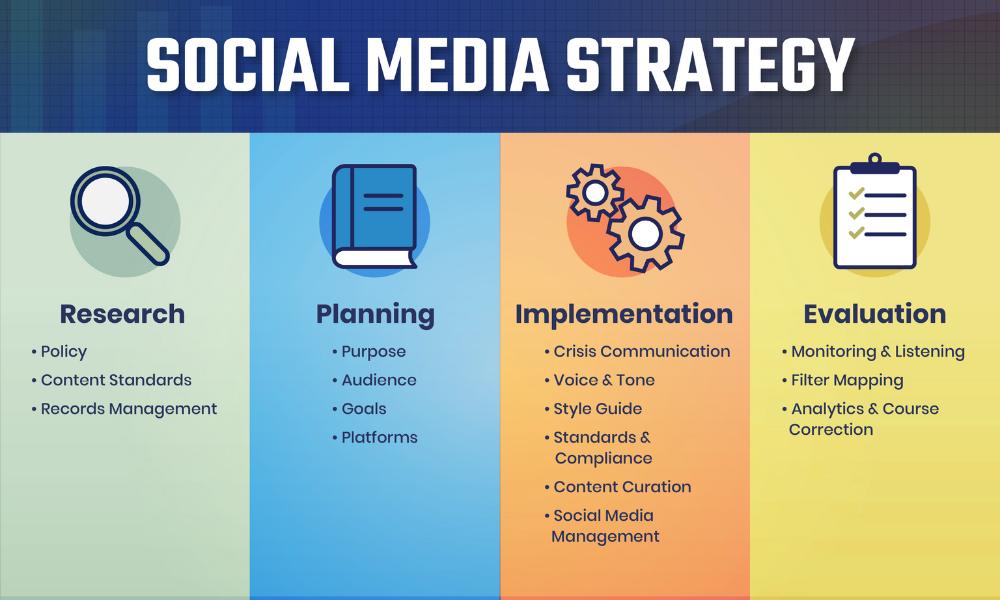 SOCIAL MEDIA STRATEGY

Research
• Policy
• Content Standards
• Records Management

Planning
• Purpose
• Audience
• Goals
• Platforms

Implementation
• Crisis Communication
• Voice & Tone
• Style Guide
• Standards & Compliance
• Content Curation
• Social Media Management

Evaluation
• Monitoring & Listening
• Filter Mapping
• Analytics & Course Correction